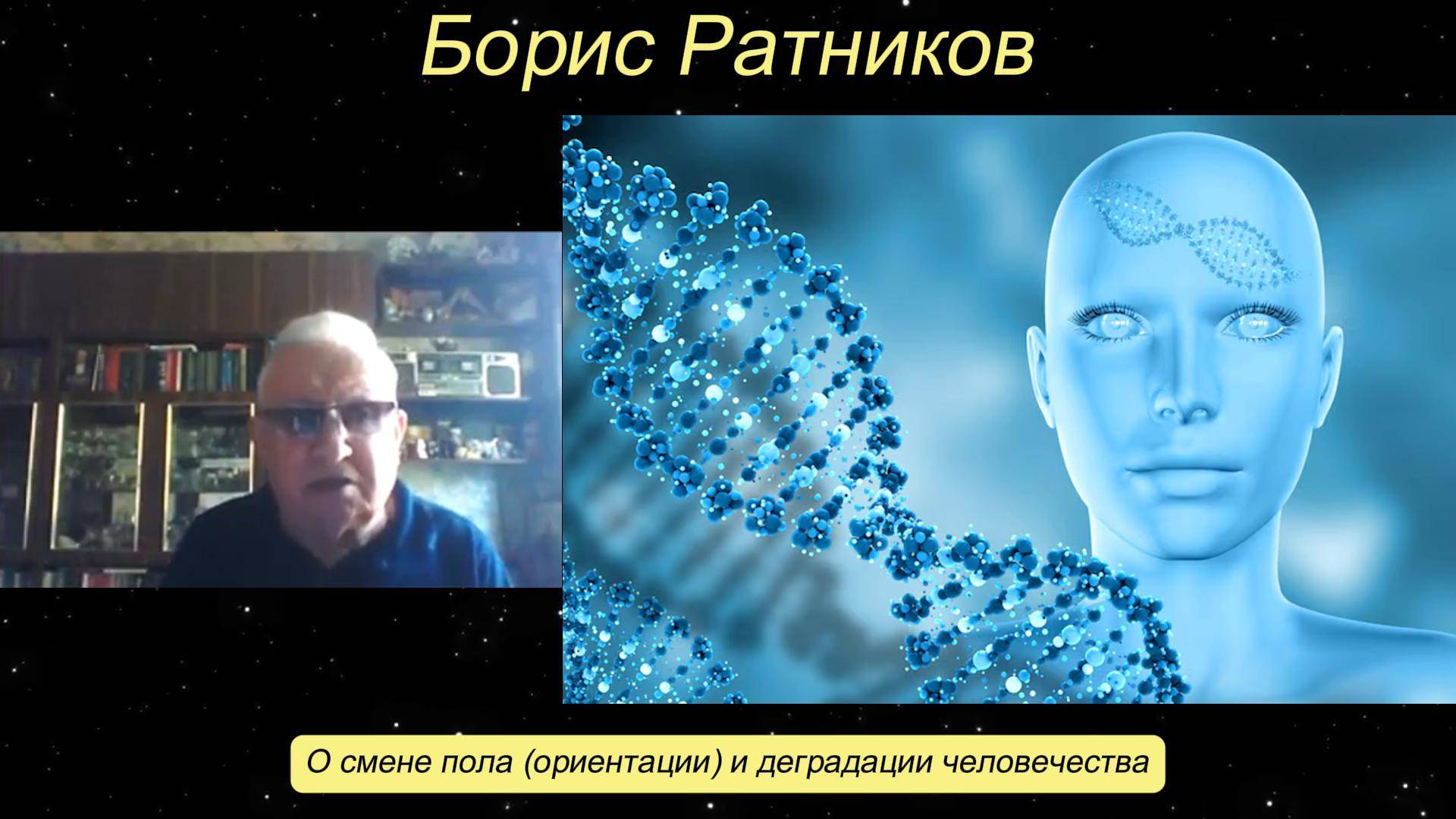 Борис Ратников

О смене пола (ориентации) и деградации человечества